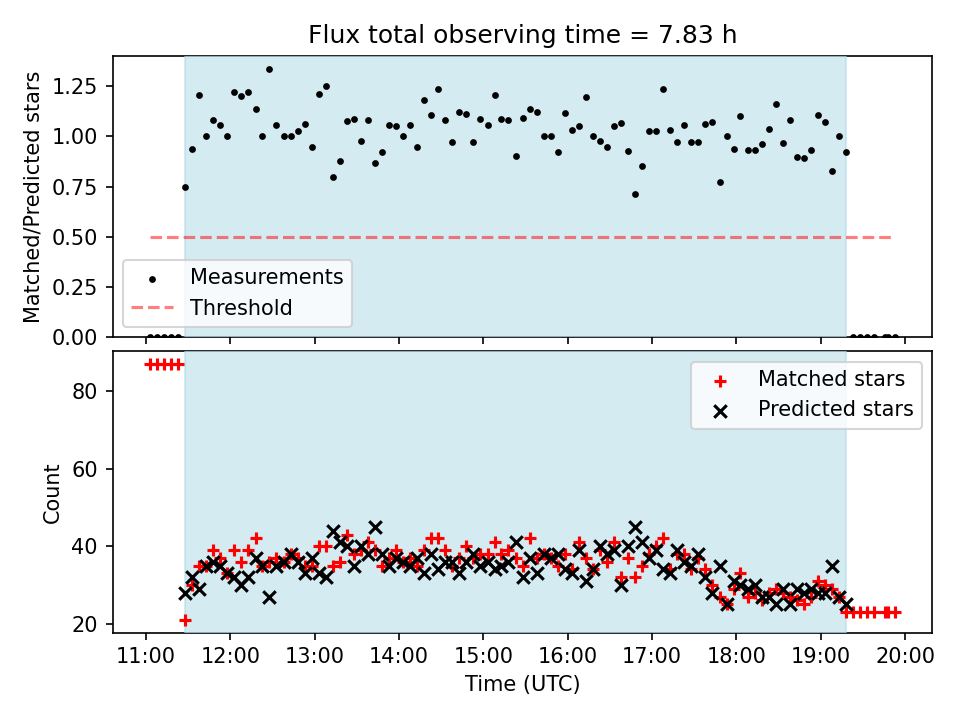 Flux total observing time = 7.83 h

Matched/Predicted stars

1.25
1.00
0.75
0.50
0.25
0.00

Measurements
Threshold

Count

80
60
40
20

Matched stars
Predicted stars

11:00
12:00
13:00
14:00
15:00
16:00
17:00
18:00
19:00
20:00

Time (UTC)